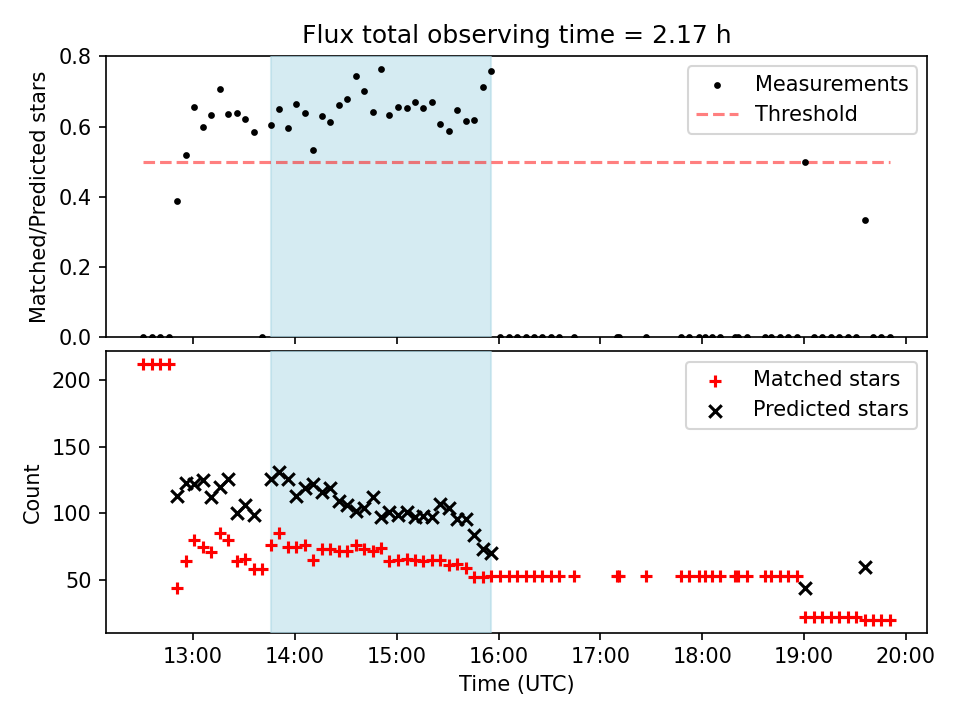 Flux total observing time = 2.17 h

Matched/Predicted stars

0.8
0.6
0.4
0.2
0.0

Measurements
Threshold

Count

200
150
100
50

Matched stars
Predicted stars

13:00
14:00
15:00
16:00
17:00
18:00
19:00
20:00

Time (UTC)